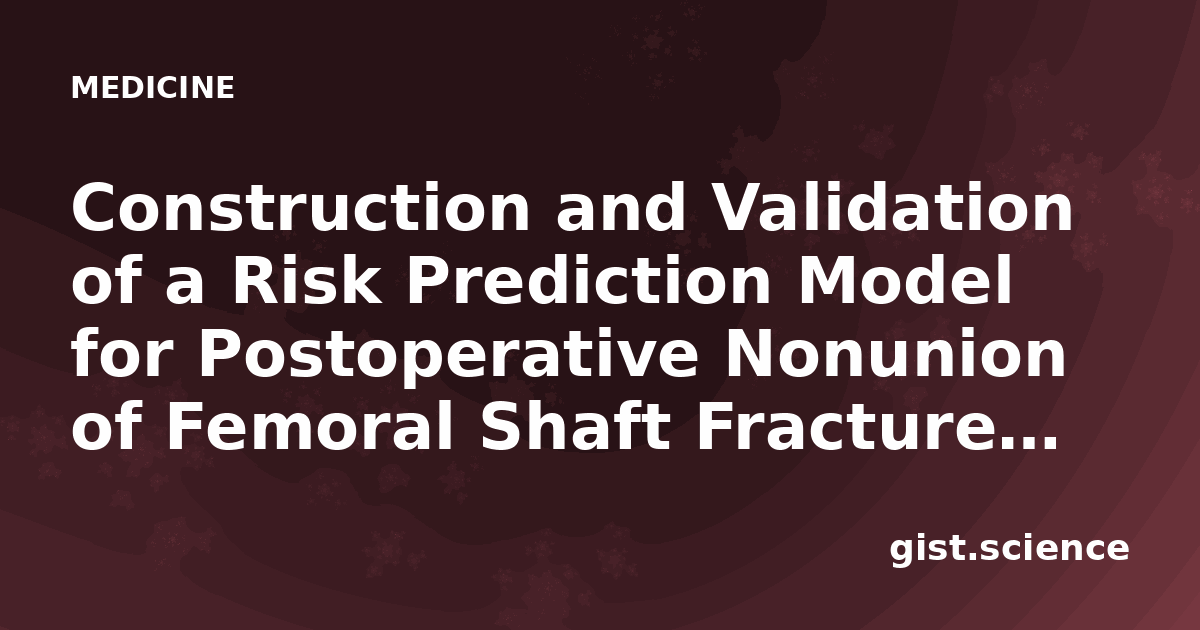 MEDICINE

Construction and Validation of a Risk Prediction Model for Postoperative Nonunion of Femoral Shaft Fracture...

gist.science